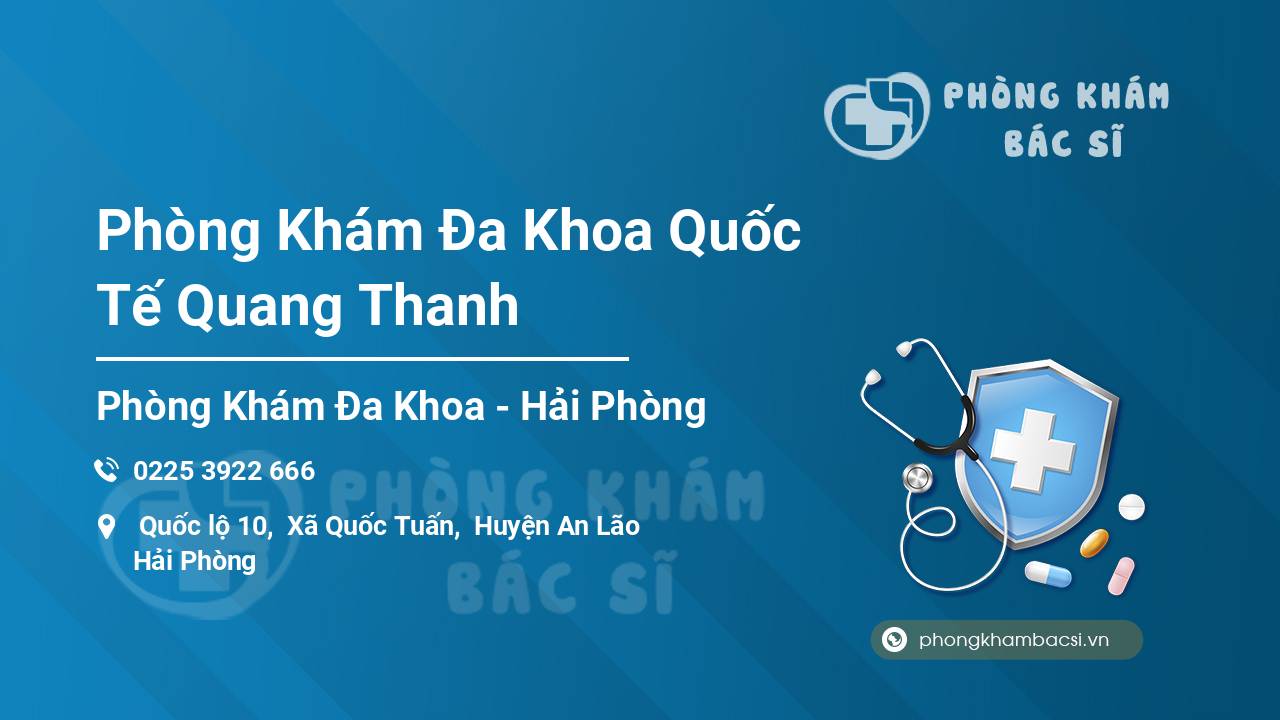 PHÒNG KHÁM
BÁC SĨ

Phòng Khám Đa Khoa Quốc Tế Quang Thanh

Phòng Khám Đa Khoa - Hải Phòng

0225 3922 666

Quốc lộ 10, Xã Quốc Tuấn, Huyện An Lão Hải Phòng

PHÒNG KHÁM
BÁC SĨ

phongkhambacsi.vn